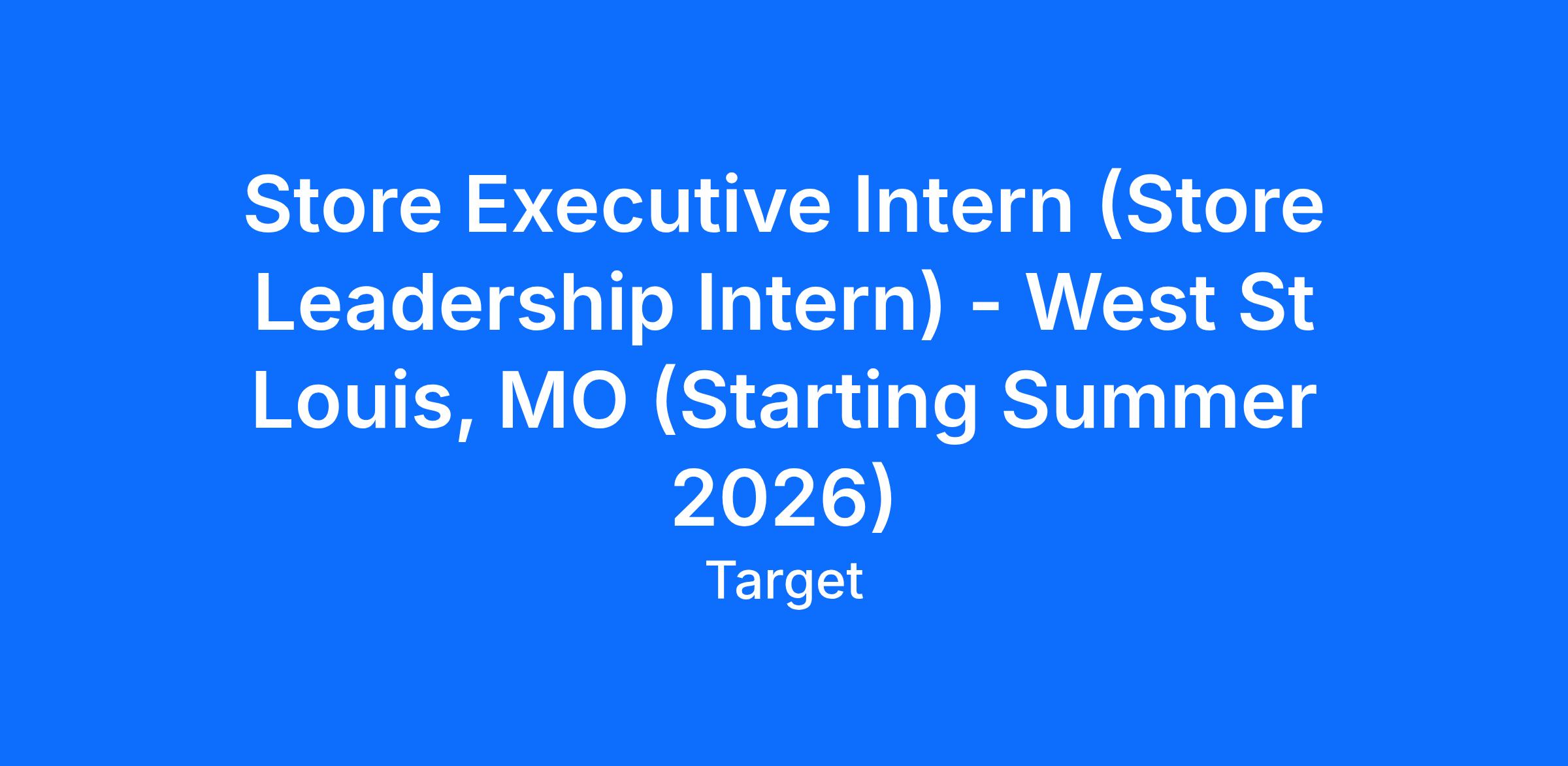 Store Executive Intern (Store Leadership Intern) - West St Louis, MO (Starting Summer 2026)

Target